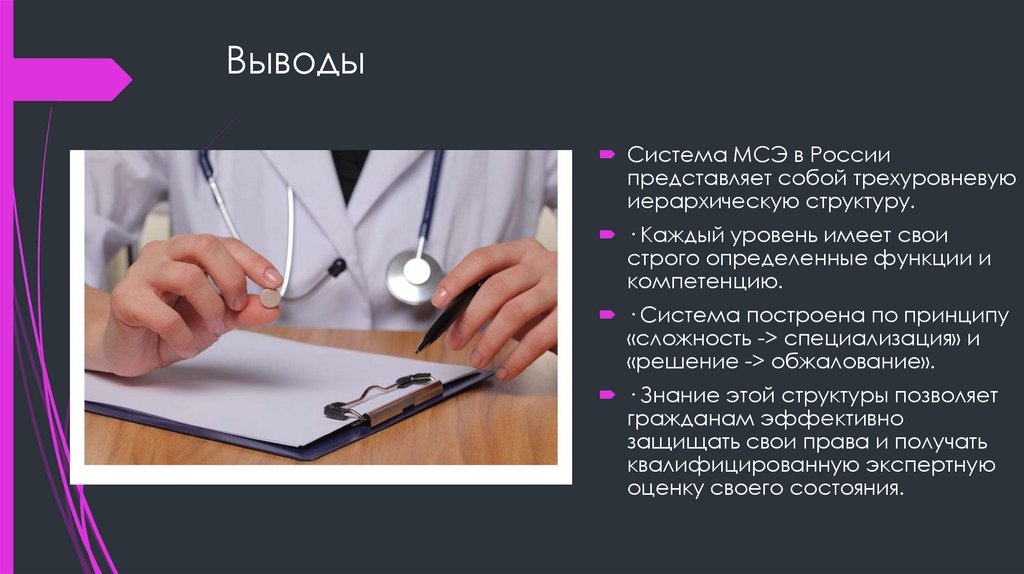 Выводы

Система МСЭ в России представляет собой трехуровневую иерархическую структуру.

· Каждый уровень имеет свои строго определенные функции и компетенцию.

· Система построена по принципу «сложность -> специализация» и «решение -> обжалование».

· Знание этой структуры позволяет гражданам эффективно защищать свои права и получать квалифицированную экспертную оценку своего состояния.